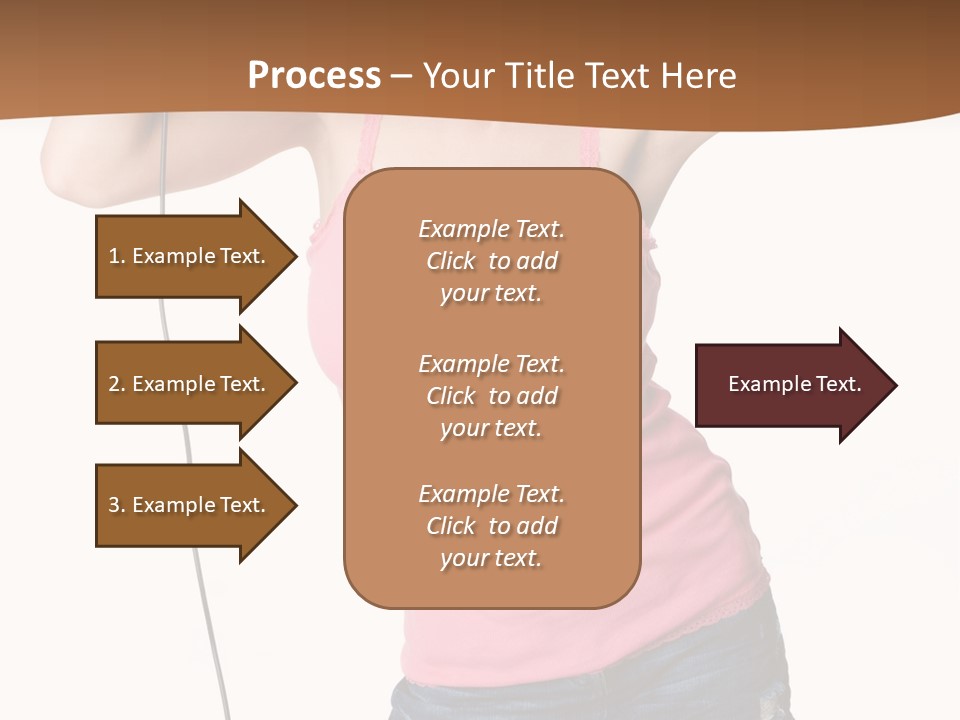 Process – Your Title Text Here

1. Example Text.

2. Example Text.

3. Example Text.

Example Text. Click to add your text.

Example Text. Click to add your text.

Example Text. Click to add your text.

Example Text.